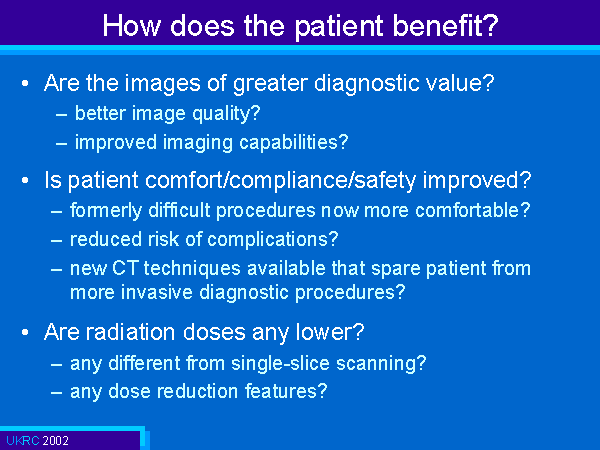 How does the patient benefit?

• Are the images of greater diagnostic value?
– better image quality?
– improved imaging capabilities?

• Is patient comfort/compliance/safety improved?
– formerly difficult procedures now more comfortable?
– reduced risk of complications?
– new CT techniques available that spare patient from more invasive diagnostic procedures?

• Are radiation doses any lower?
– any different from single-slice scanning?
– any dose reduction features?

UKRC 2002